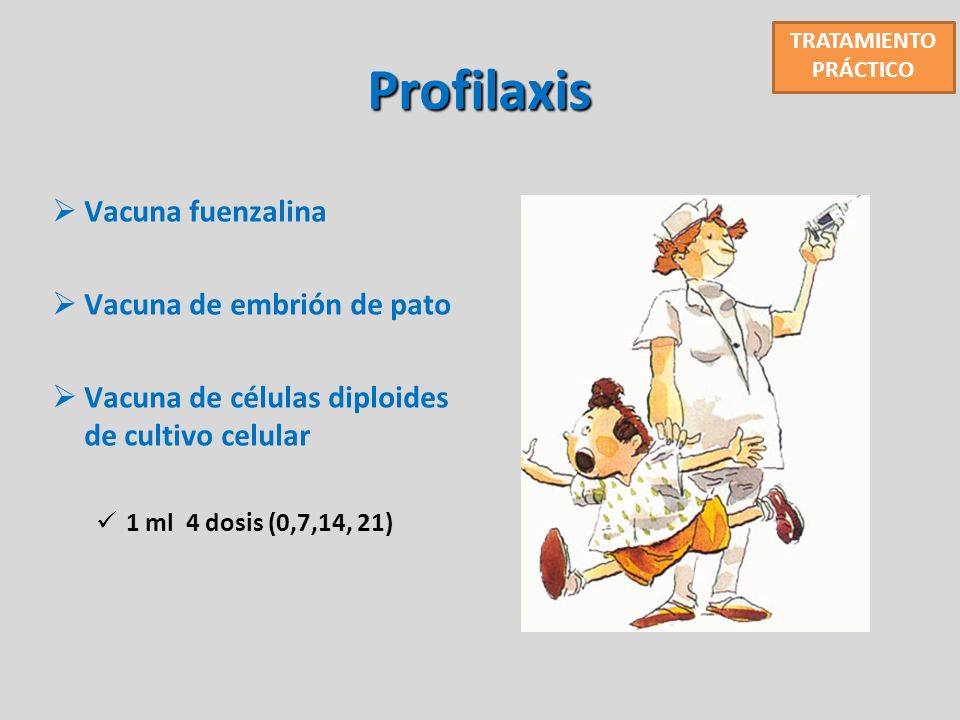 TRATAMIENTO PRÁCTICO

Profilaxis

➢ Vacuna fuenzalina

➢ Vacuna de embrión de pato

➢ Vacuna de células diploides de cultivo celular

✓ 1 ml 4 dosis (0,7,14, 21)